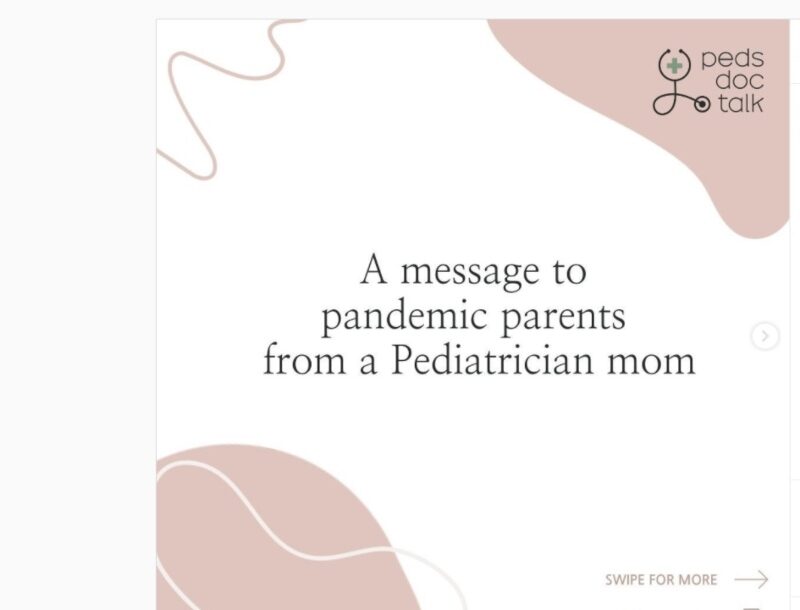 peds doc talk

A message to pandemic parents from a Pediatrician mom

SWIPE FOR MORE